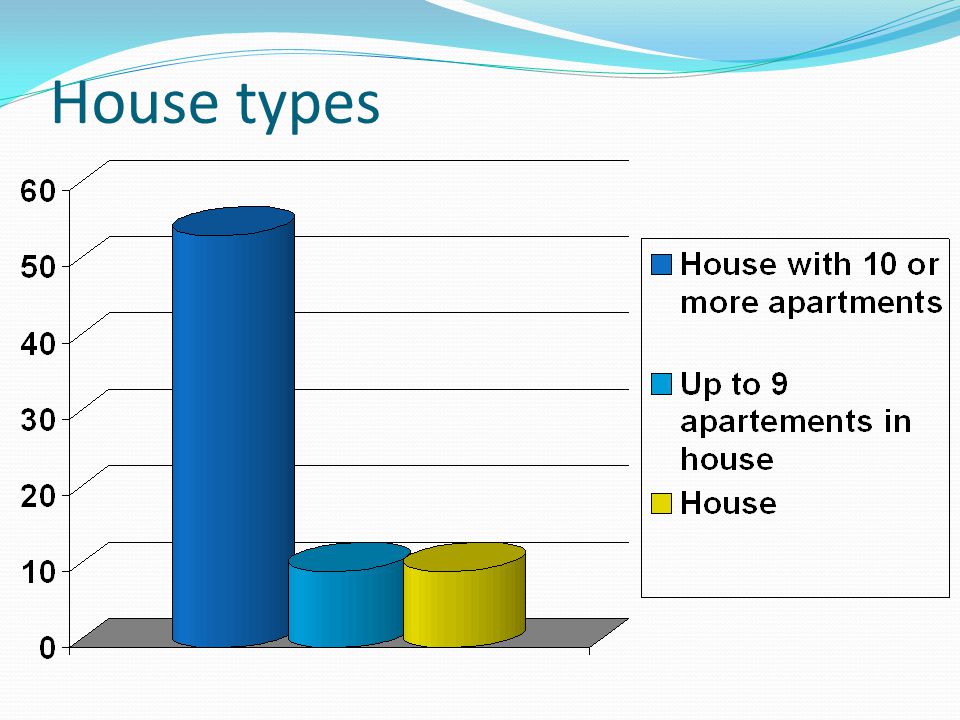 House types

60
50
40
30
20
10
0

House with 10 or more apartments
Up to 9 apartements in house
House